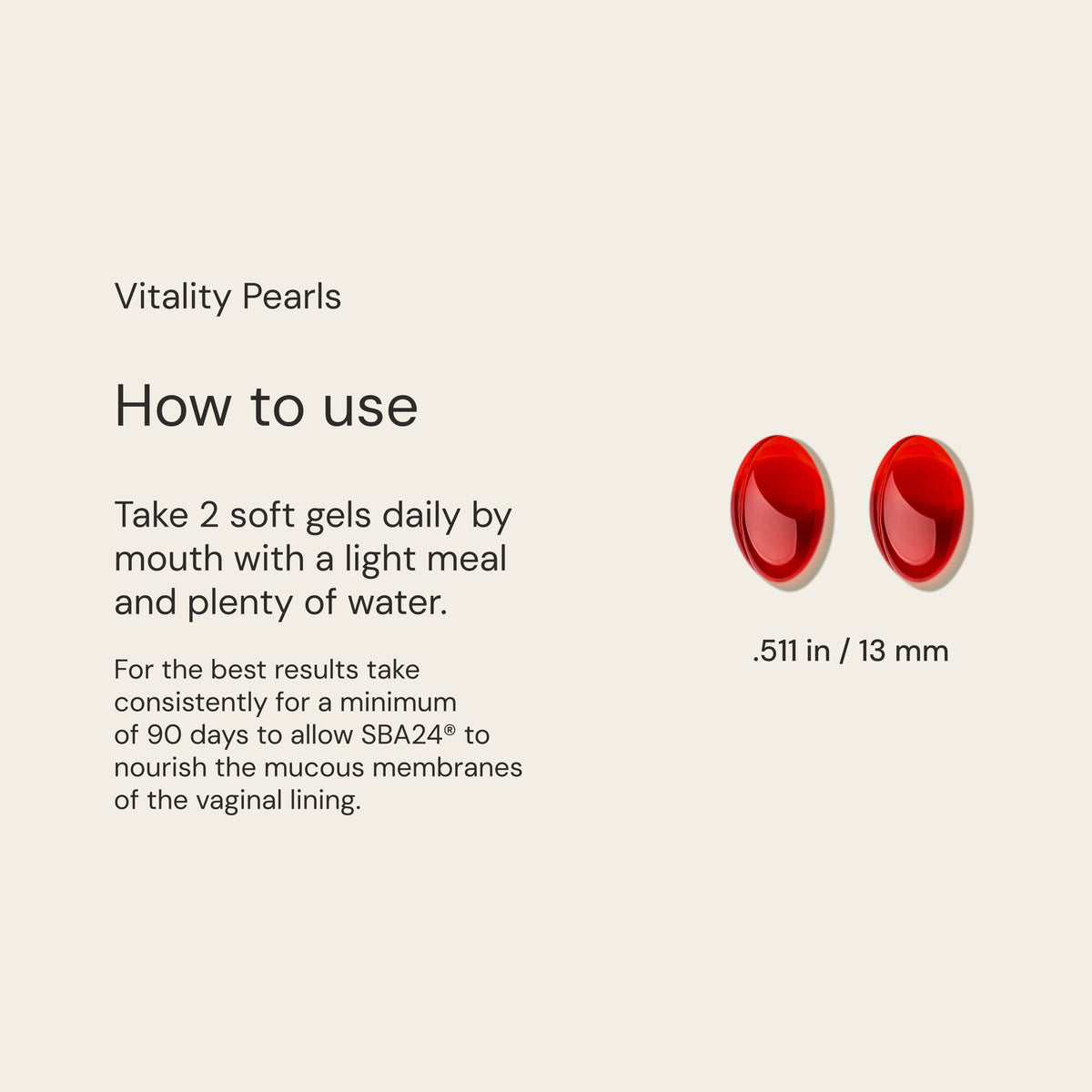 Vitality Pearls

How to use

Take 2 soft gels daily by mouth with a light meal and plenty of water.

For the best results take consistently for a minimum of 90 days to allow SBA24® to nourish the mucous membranes of the vaginal lining.

.511 in / 13 mm